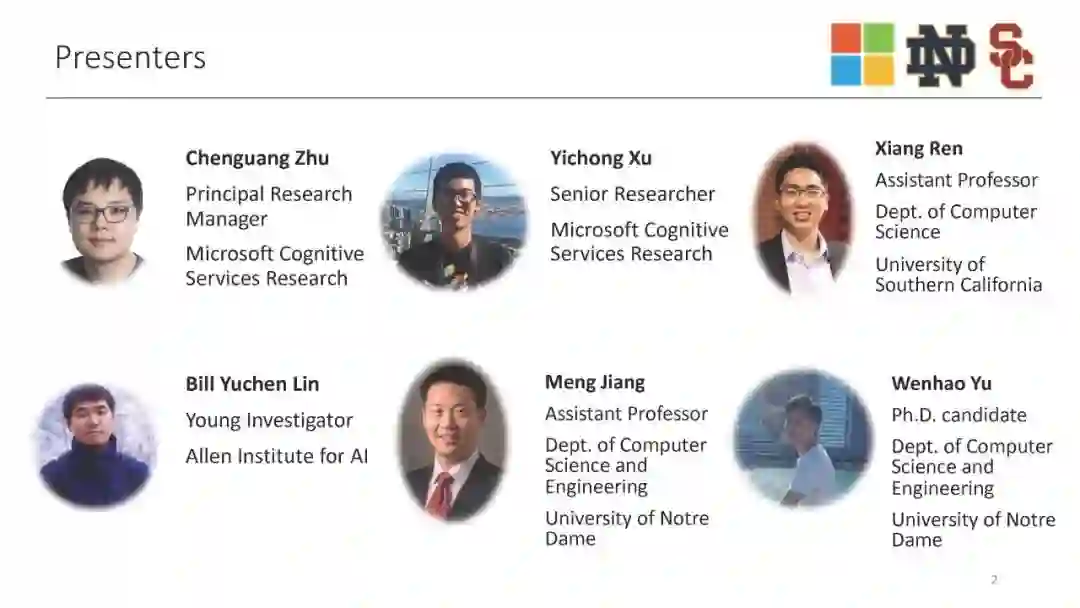 Presenters

ND SC

Chenguang Zhu
Principal Research Manager
Microsoft Cognitive Services Research

Yichong Xu
Senior Researcher
Microsoft Cognitive Services Research

Xiang Ren
Assistant Professor
Dept. of Computer Science
University of Southern California

Bill Yuchen Lin
Young Investigator
Allen Institute for AI

Meng Jiang
Assistant Professor
Dept. of Computer Science and Engineering
University of Notre Dame

Wenhao Yu
Ph.D. candidate
Dept. of Computer Science and Engineering
University of Notre Dame

2